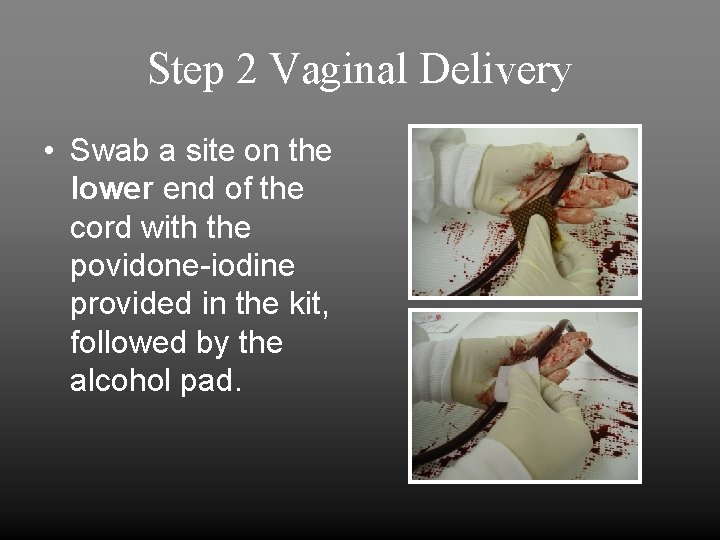 Step 2 Vaginal Delivery

• Swab a site on the lower end of the cord with the povidone-iodine provided in the kit, followed by the alcohol pad.